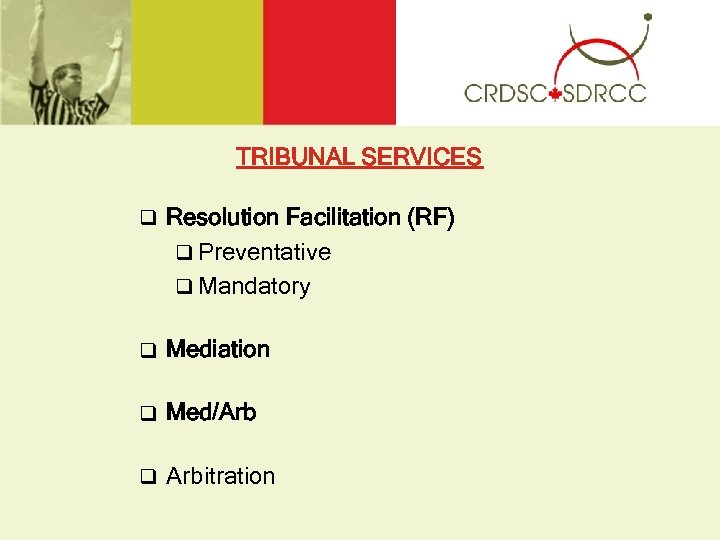 CRDSC SDRCC

TRIBUNAL SERVICES

❑ Resolution Facilitation (RF)

❑ Preventative

❑ Mandatory

❑ Mediation

❑ Med/Arb

❑ Arbitration